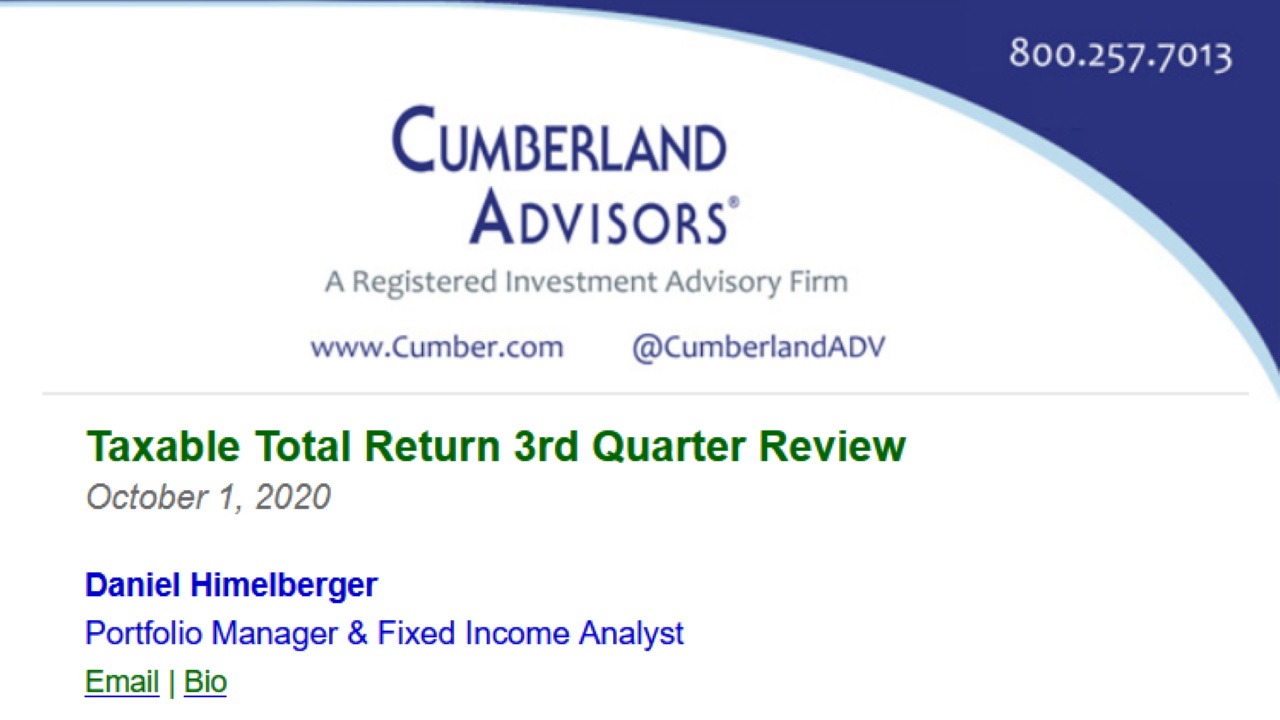 800.257.7013

CUMBERLAND ADVISORS®

A Registered Investment Advisory Firm

www.Cumber.com @CumberlandADV

Taxable Total Return 3rd Quarter Review

October 1, 2020

Daniel Himelberger

Portfolio Manager & Fixed Income Analyst

Email | Bio